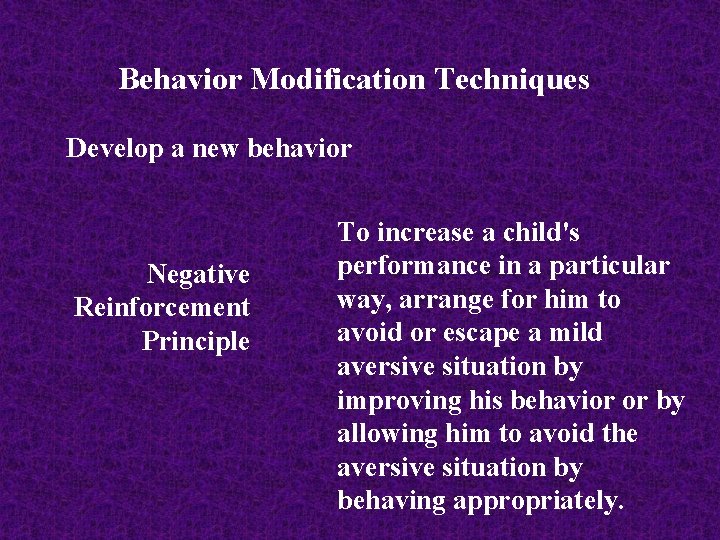 Behavior Modification Techniques

Develop a new behavior

Negative Reinforcement Principle

To increase a child's performance in a particular way, arrange for him to avoid or escape a mild aversive situation by improving his behavior or by allowing him to avoid the aversive situation by behaving appropriately.